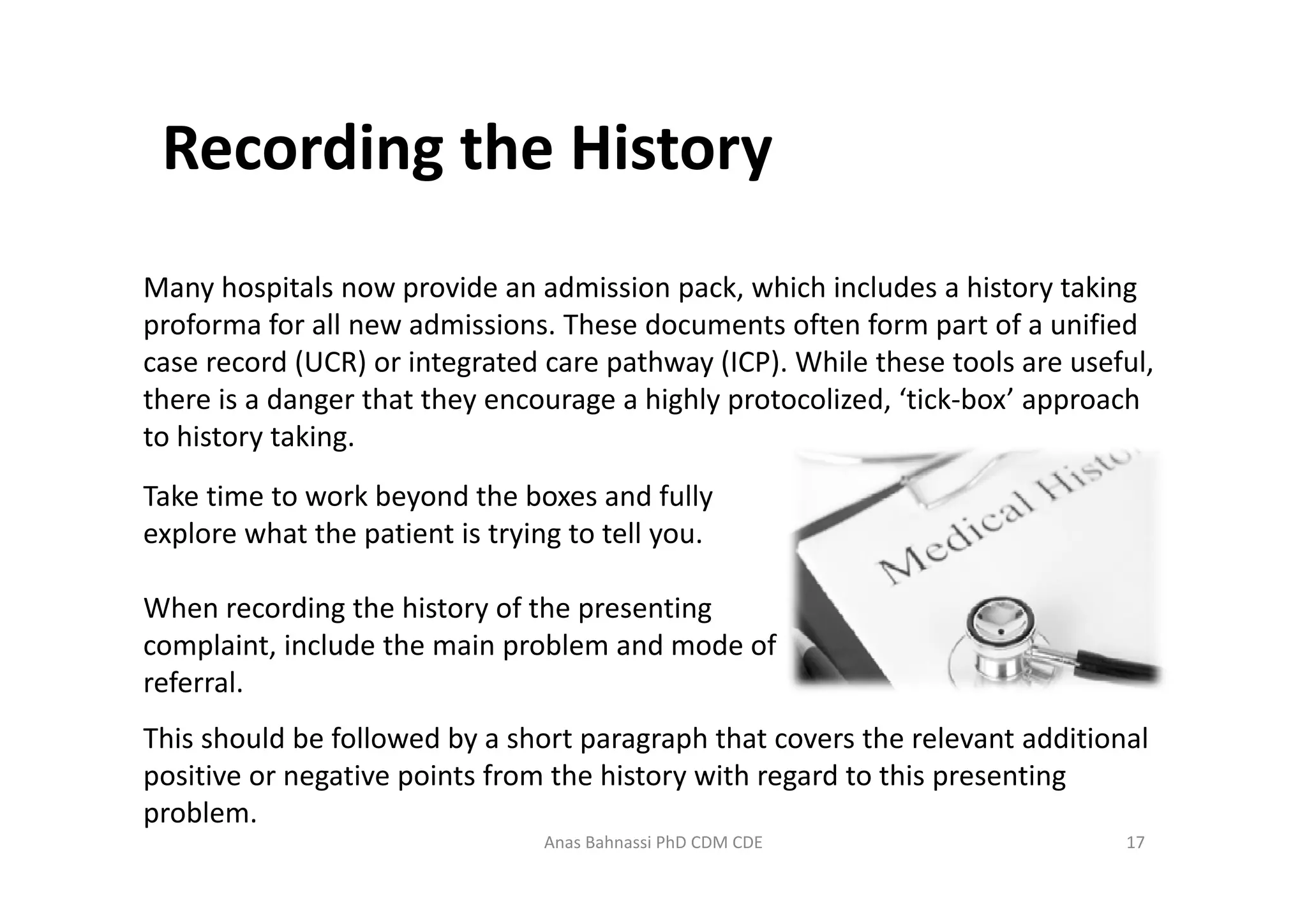 Recording the History

Many hospitals now provide an admission pack, which includes a history taking proforma for all new admissions. These documents often form part of a unified case record (UCR) or integrated care pathway (ICP). While these tools are useful, there is a danger that they encourage a highly protocolized, ‘tick-box’ approach to history taking.

Take time to work beyond the boxes and fully explore what the patient is trying to tell you.

When recording the history of the presenting complaint, include the main problem and mode of referral.

Medical Histo

This should be followed by a short paragraph that covers the relevant additional positive or negative points from the history with regard to this presenting problem.

Anas Bahnassi PhD CDM CDE

17